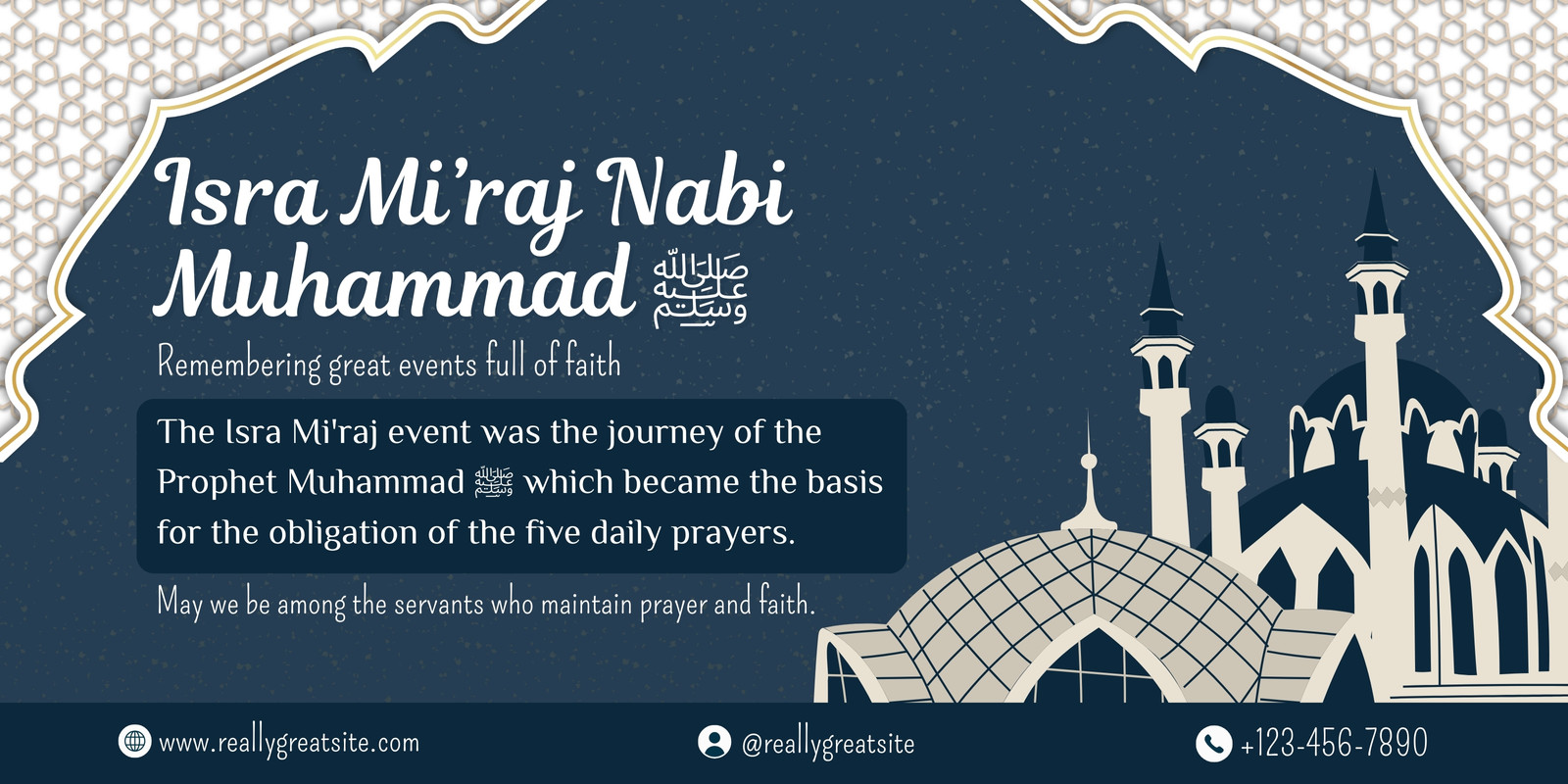 Isra Mi'raj Nabi Muhammad ﷺ

Remembering great events full of faith

The Isra Mi'raj event was the journey of the Prophet Muhammad ﷺ which became the basis for the obligation of the five daily prayers.

May we be among the servants who maintain prayer and faith.

www.reallygreatsite.com

@reallygreatsite

+123-456-7890